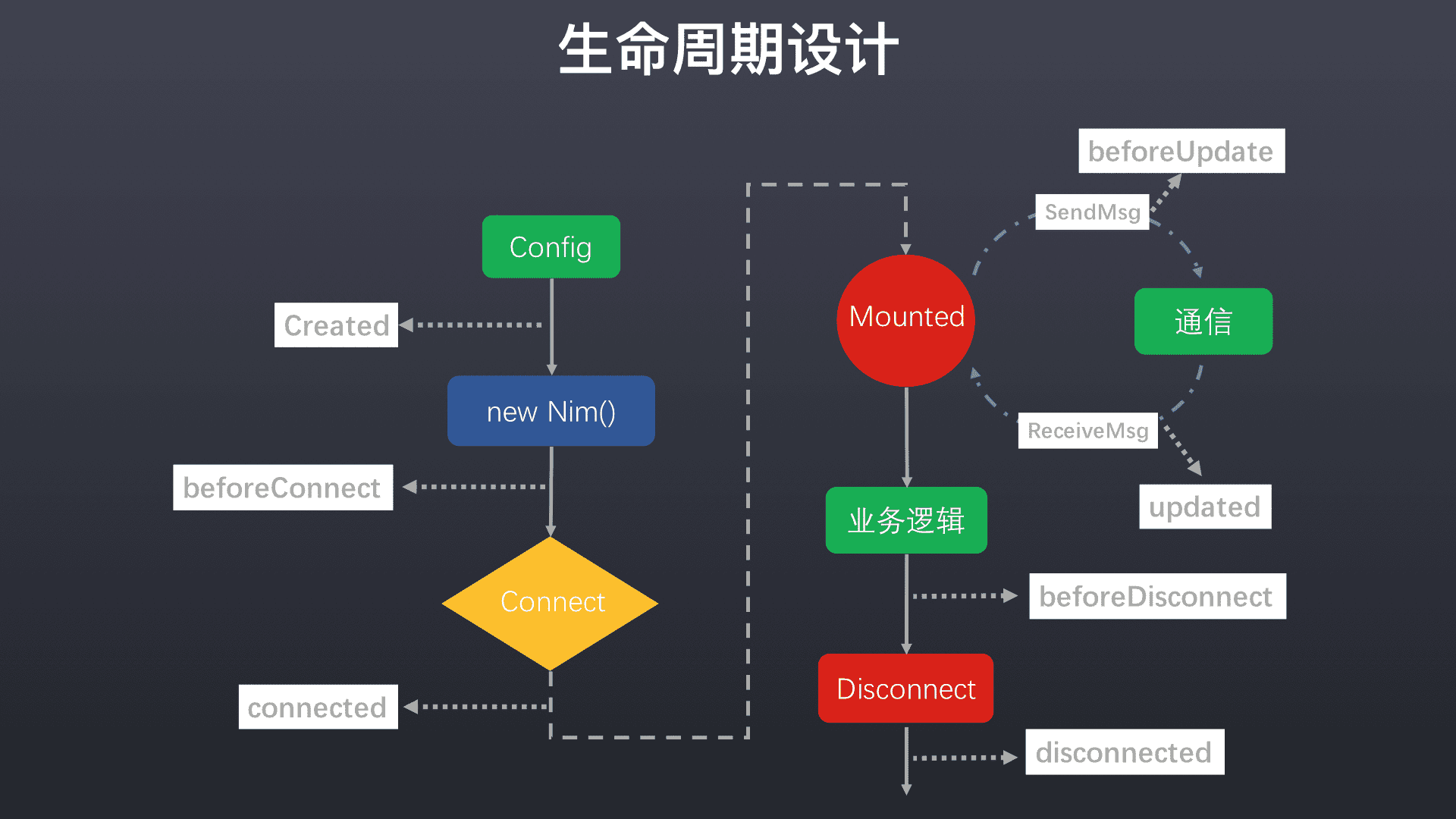 生命周期设计

Config

Created

new Nim()

beforeConnect

Connect

connected

beforeUpdate

SendMsg

Mounted

通信

ReceiveMsg

updated

业务逻辑

beforeDisconnect

Disconnect

disconnected